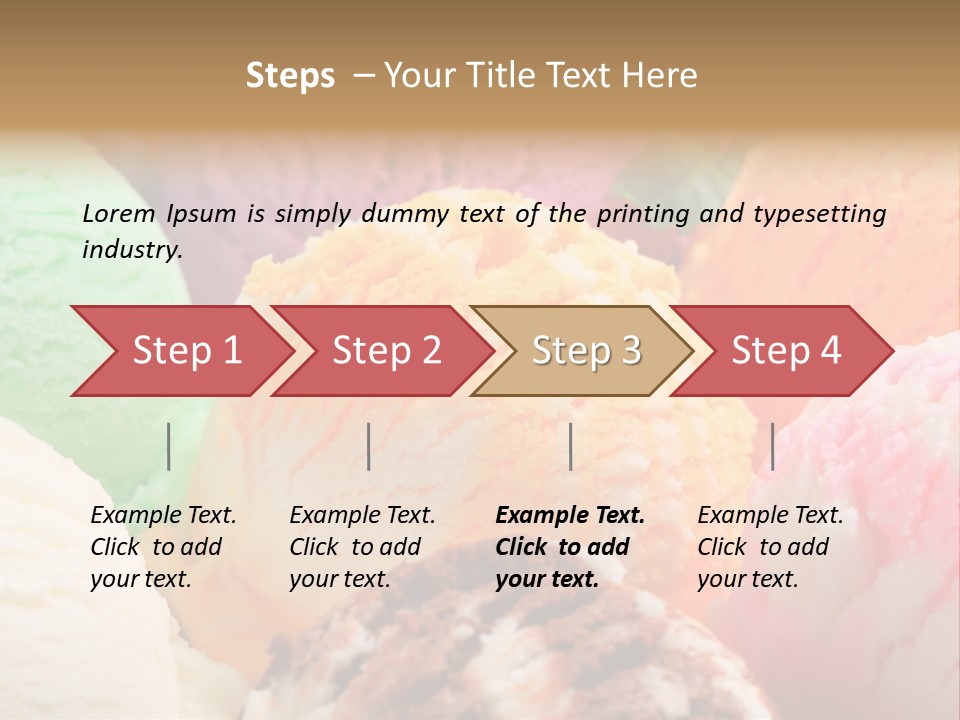 Steps – Your Title Text Here

Lorem Ipsum is simply dummy text of the printing and typesetting industry.

Step 1

Step 2

Step 3

Step 4

Example Text. Click to add your text.

Example Text. Click to add your text.

Example Text. Click to add your text.

Example Text. Click to add your text.